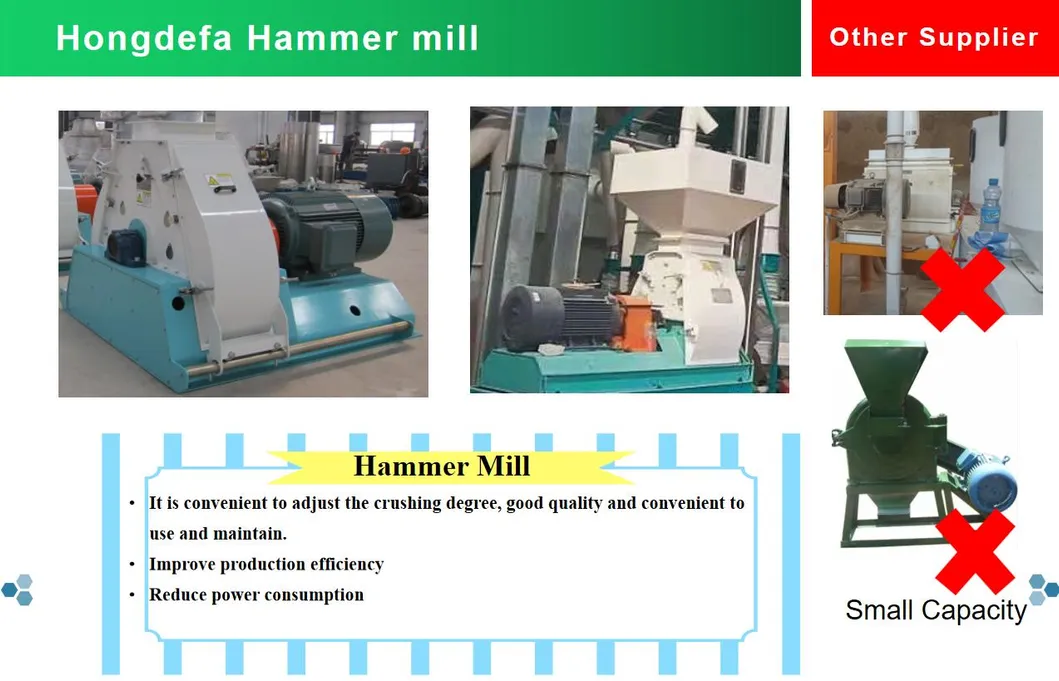 Hongdefa Hammer mill

Other Supplier

Hammer Mill

• It is convenient to adjust the crushing degree, good quality and convenient to use and maintain.
• Improve production efficiency
• Reduce power consumption

Small Capacity